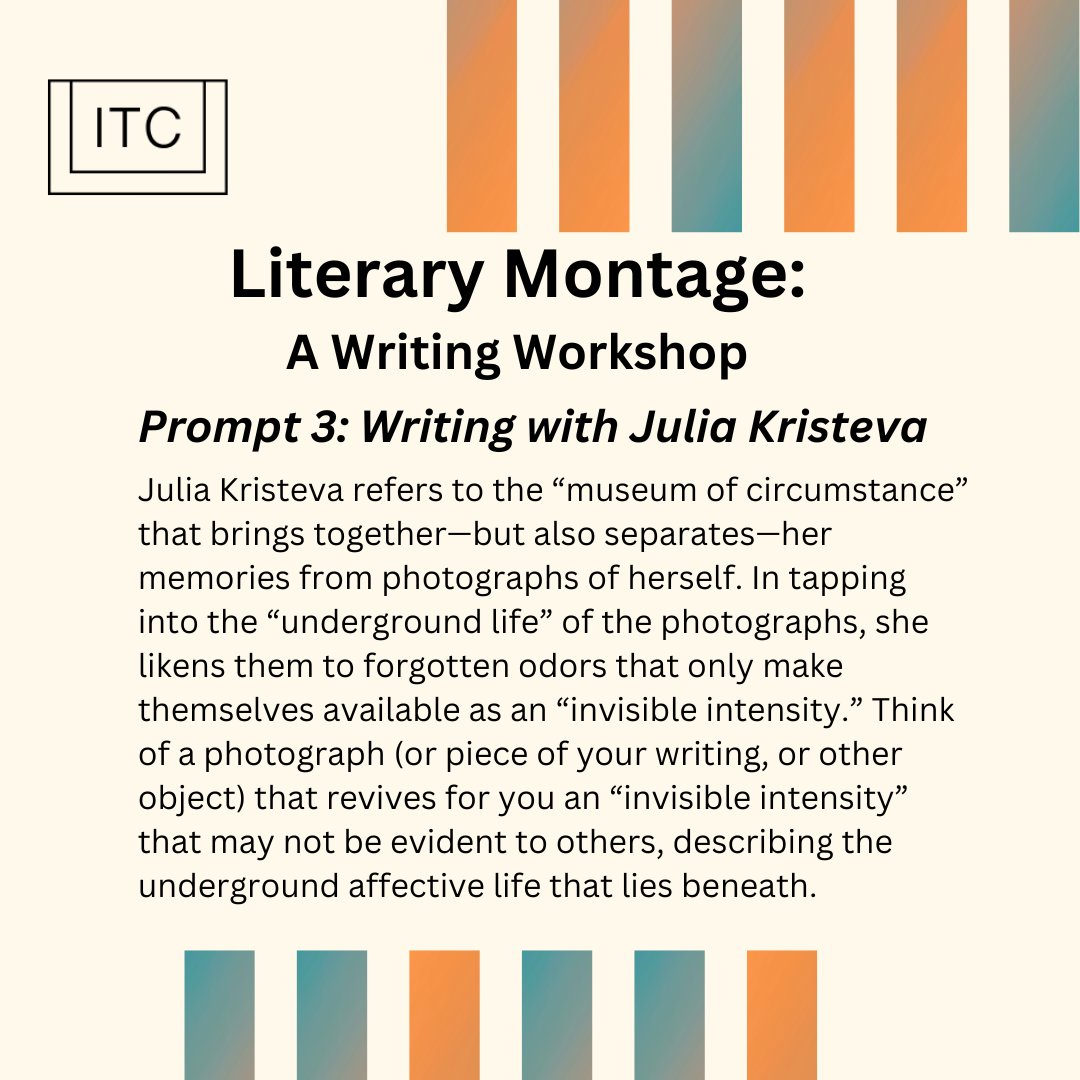 ITC

Literary Montage:
A Writing Workshop

Prompt 3: Writing with Julia Kristeva

Julia Kristeva refers to the “museum of circumstance” that brings together—but also separates—her memories from photographs of herself. In tapping into the “underground life” of the photographs, she likens them to forgotten odors that only make themselves available as an “invisible intensity.” Think of a photograph (or piece of your writing, or other object) that revives for you an “invisible intensity” that may not be evident to others, describing the underground affective life that lies beneath.